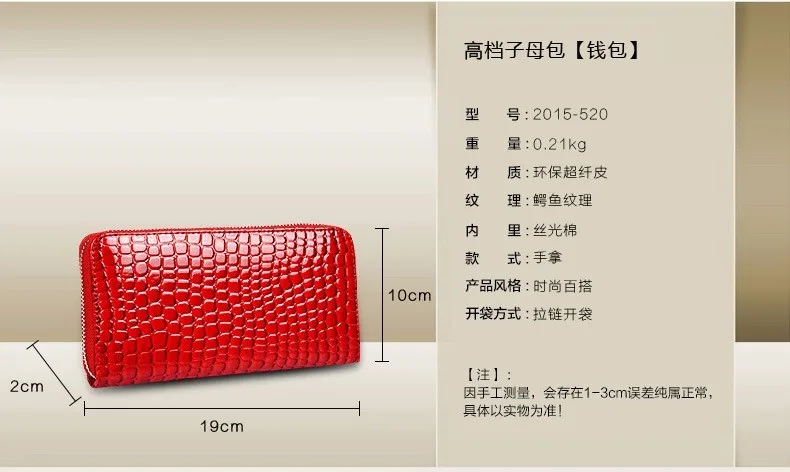 10cm

2cm

19cm

高档子母包【钱包】

型　号：2015-520
重　量：0.21kg
材　质：环保超纤皮
纹　理：鳄鱼纹理
内　里：丝光棉
款　式：手拿
产品风格：时尚百搭
开袋方式：拉链开袋

【注】：
因手工测量，会存在1-3cm误差纯属正常，具体以实物为准！